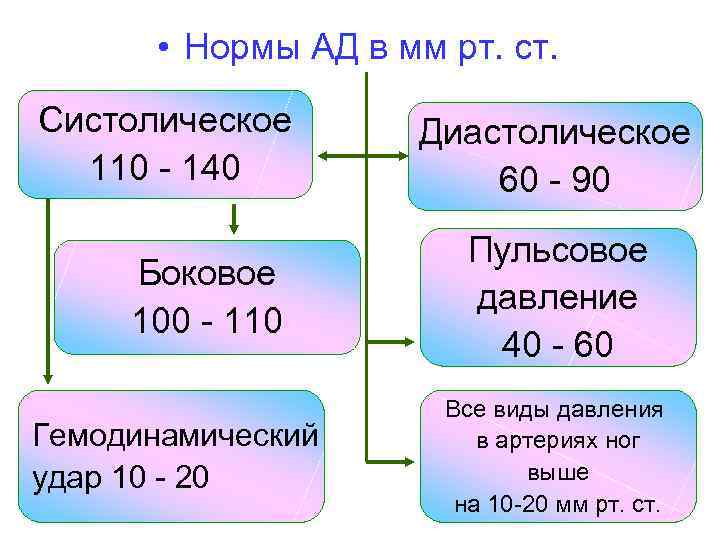 • Нормы АД в мм рт. ст.

Систолическое 110 - 140

Диастолическое 60 - 90

Боковое 100 - 110

Пульсовое давление 40 - 60

Гемодинамический удар 10 - 20

Все виды давления в артериях ног выше на 10-20 мм рт. ст.